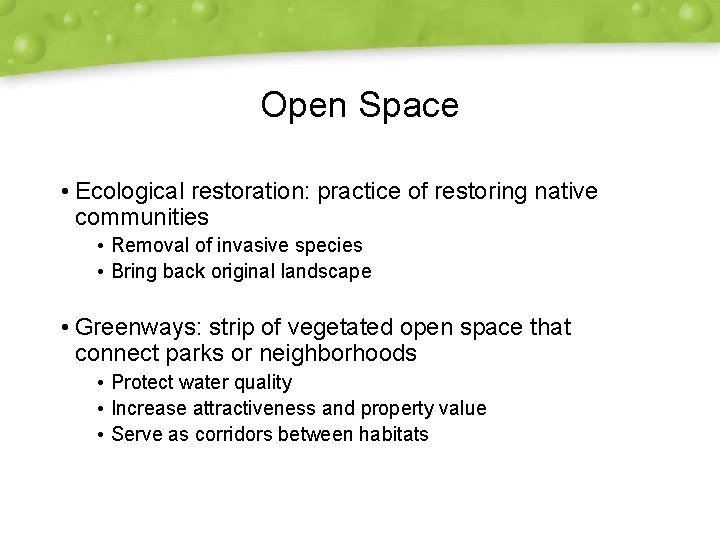 Open Space

• Ecological restoration: practice of restoring native communities
  • Removal of invasive species
  • Bring back original landscape

• Greenways: strip of vegetated open space that connect parks or neighborhoods
  • Protect water quality
  • Increase attractiveness and property value
  • Serve as corridors between habitats